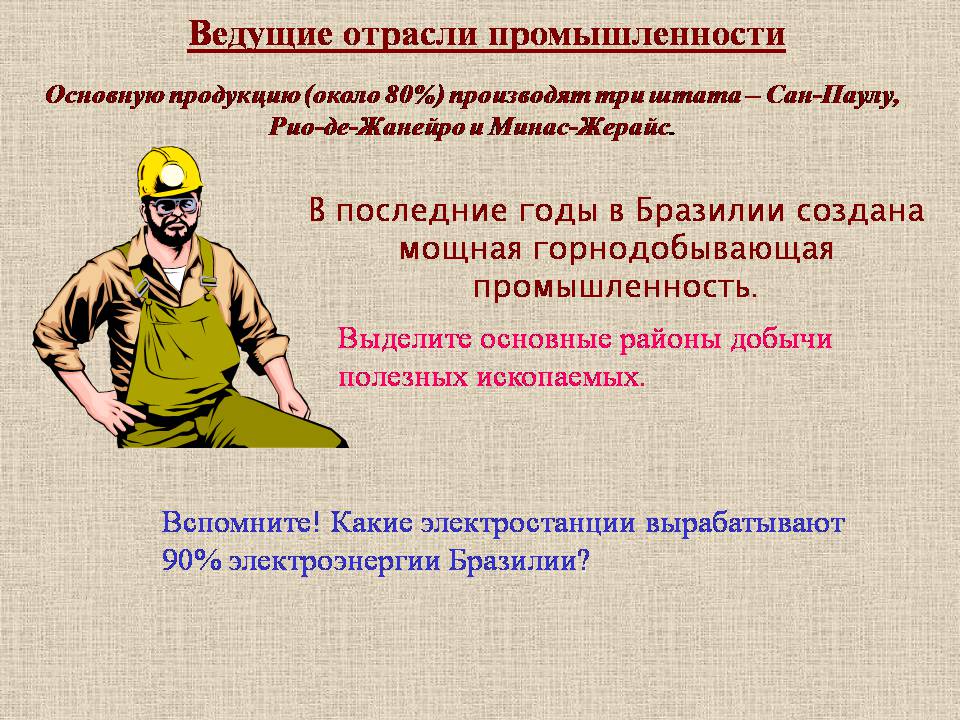 Ведущие отрасли промышленности

Основную продукцию (около 80%) производят три штата – Сан-Паулу, Рио-де-Жанейро и Минас-Жерайс.

В последние годы в Бразилии создана мощная горнодобывающая промышленность.

Выделите основные районы добычи полезных ископаемых.

Вспомните! Какие электростанции вырабатывают 90% электроэнергии Бразилии?